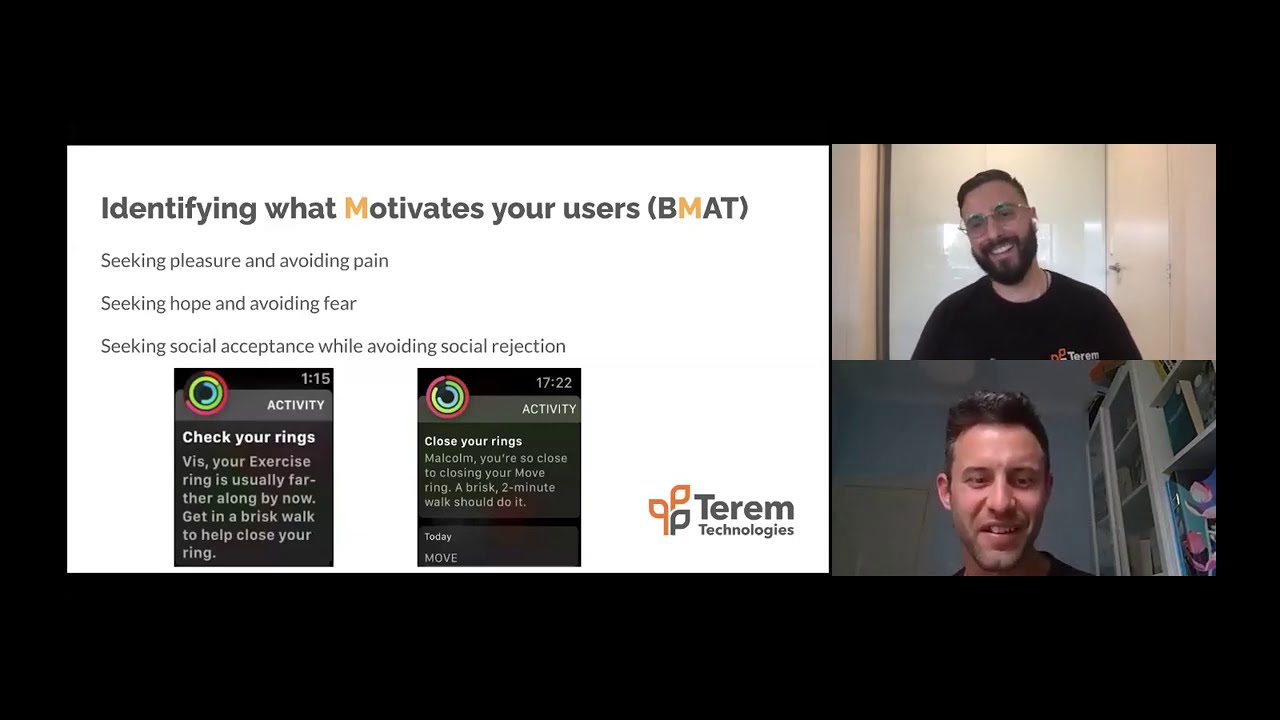 Identifying what Motivates your users (BMAT)

Seeking pleasure and avoiding pain

Seeking hope and avoiding fear

Seeking social acceptance while avoiding social rejection

1:15
ACTIVITY
Check your rings
Vis, your Exercise ring is usually farther along by now. Get in a brisk walk to help close your ring.

17:22
ACTIVITY
Close your rings
Malcolm, you're so close to closing your Move ring. A brisk, 2-minute walk should do it.
Today
MOVE

Terem Technologies

Terem